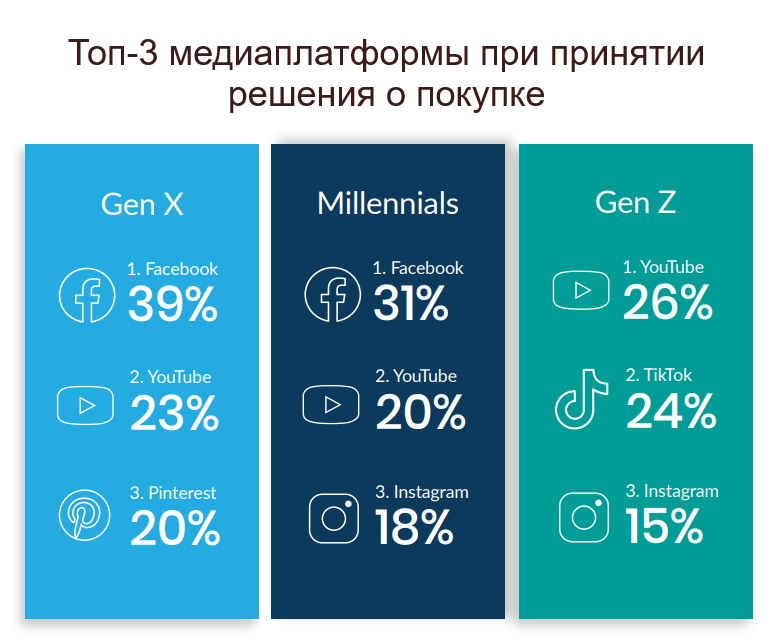 Топ-3 медиаплатформы при принятии решения о покупке

Gen X

1. Facebook
39%

2. YouTube
23%

3. Pinterest
20%

Millennials

1. Facebook
31%

2. YouTube
20%

3. Instagram
18%

Gen Z

1. YouTube
26%

2. TikTok
24%

3. Instagram
15%